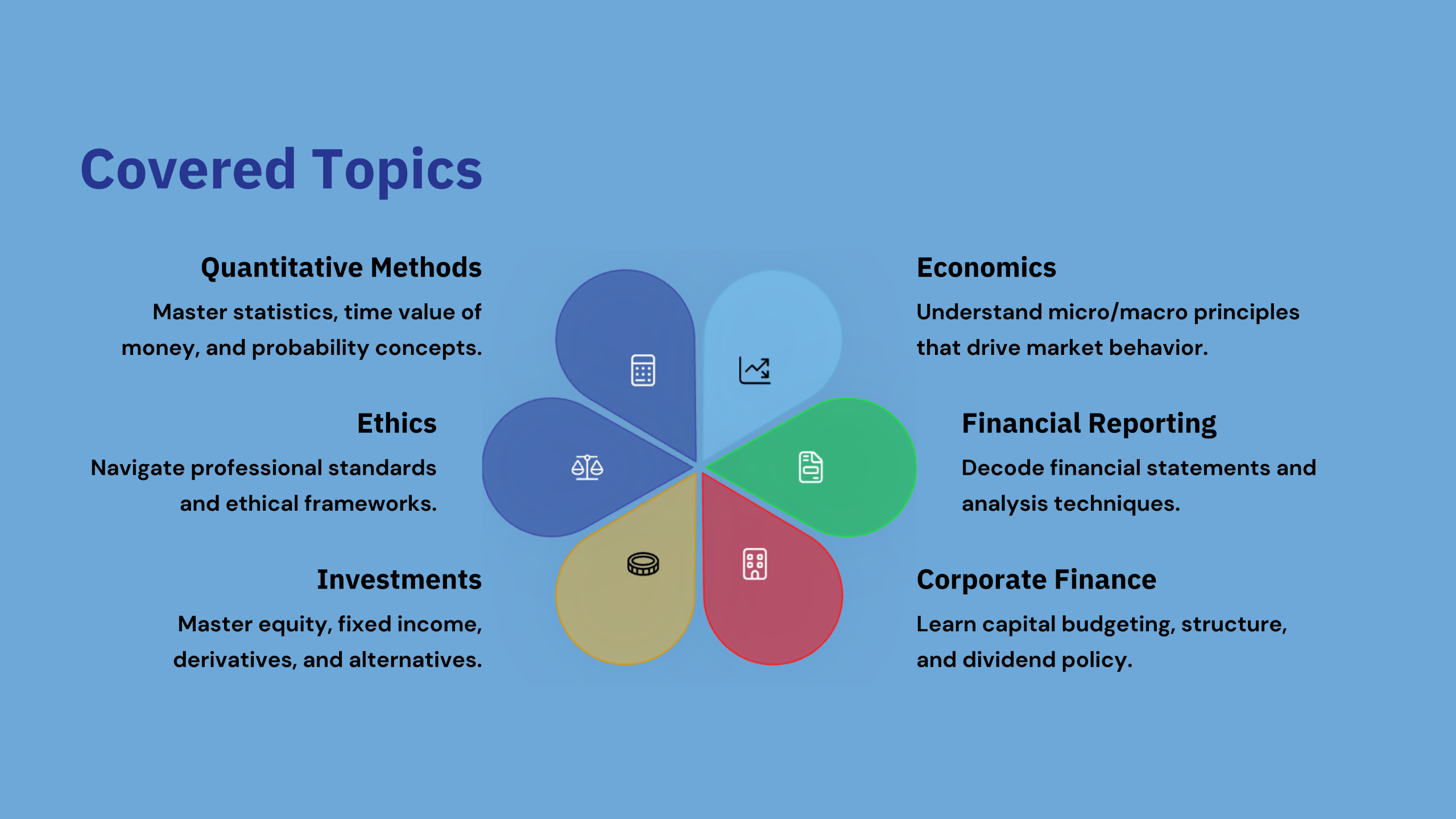 Covered Topics

Quantitative Methods

Master statistics, time value of money, and probability concepts.

Ethics

Navigate professional standards and ethical frameworks.

Investments

Master equity, fixed income, derivatives, and alternatives.

Economics

Understand micro/macro principles that drive market behavior.

Financial Reporting

Decode financial statements and analysis techniques.

Corporate Finance

Learn capital budgeting, structure, and dividend policy.